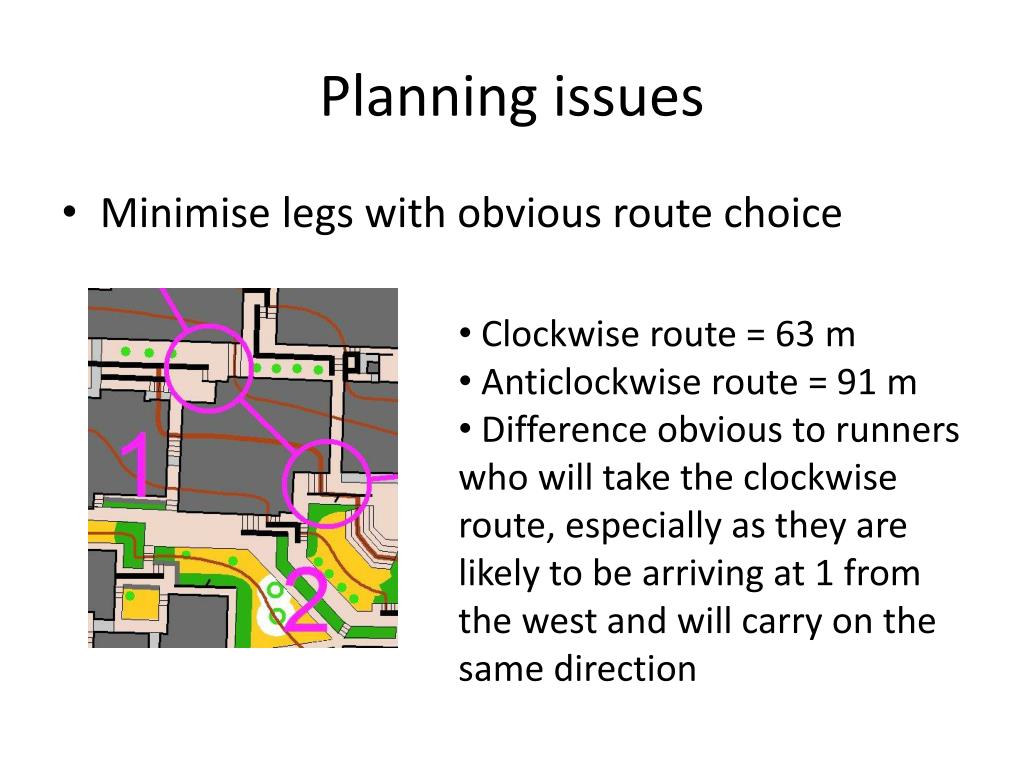 Planning issues

• Minimise legs with obvious route choice

1

2

• Clockwise route = 63 m
• Anticlockwise route = 91 m
• Difference obvious to runners who will take the clockwise route, especially as they are likely to be arriving at 1 from the west and will carry on the same direction